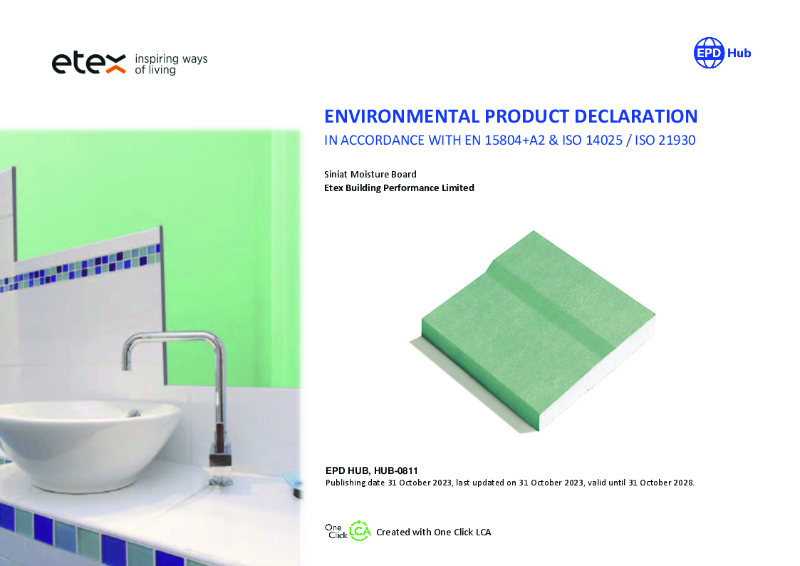 etex inspiring ways of living

EPD Hub

ENVIRONMENTAL PRODUCT DECLARATION

IN ACCORDANCE WITH EN 15804+A2 & ISO 14025 / ISO 21930

Siniat Moisture Board

Etex Building Performance Limited

EPD HUB, HUB-0811

Publishing date 31 October 2023, last updated on 31 October 2023, valid until 31 October 2028.

One Click LCA Created with One Click LCA